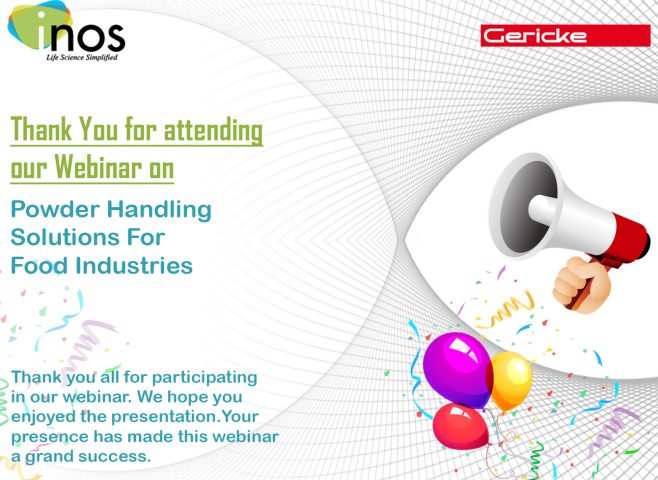 inos
Life Science Simplified

Gericke

Thank You for attending our Webinar on

Powder Handling Solutions For Food Industries

Thank you all for participating in our webinar. We hope you enjoyed the presentation.Your presence has made this webinar a grand success.